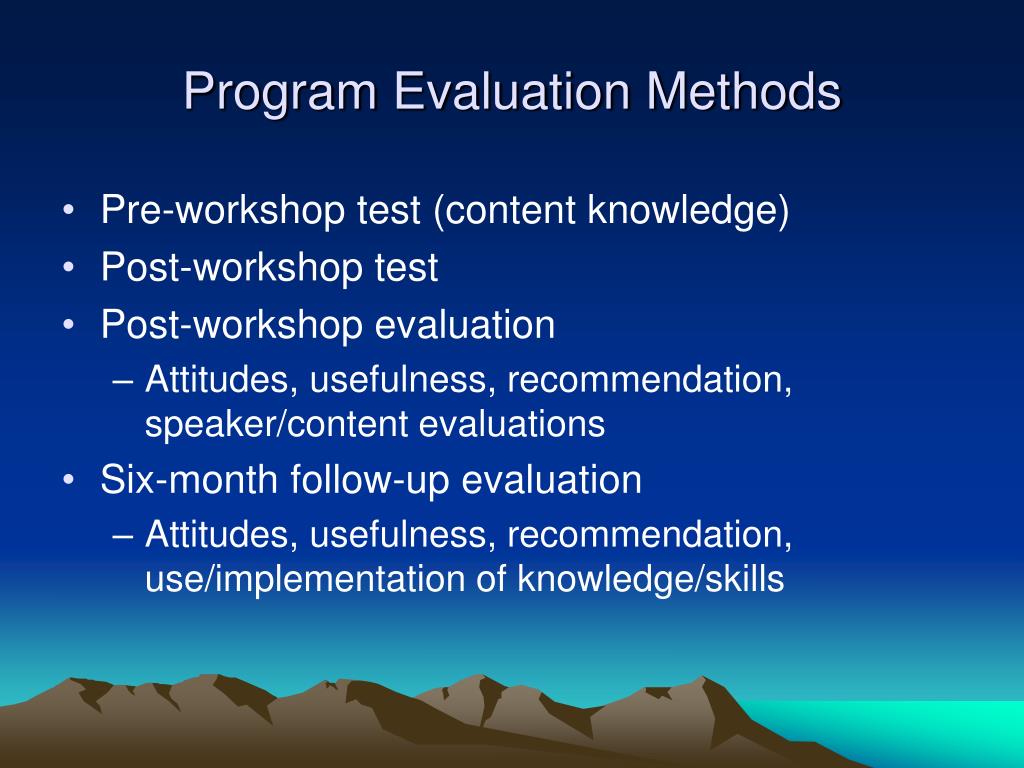 Program Evaluation Methods

• Pre-workshop test (content knowledge)
• Post-workshop test
• Post-workshop evaluation
  – Attitudes, usefulness, recommendation, speaker/content evaluations
• Six-month follow-up evaluation
  – Attitudes, usefulness, recommendation, use/implementation of knowledge/skills